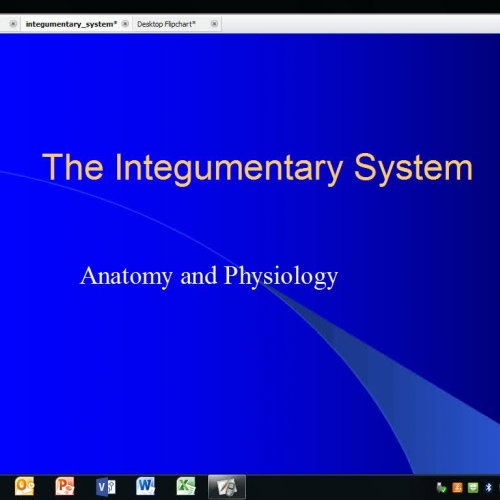 integumentary_system*
Desktop Flipchart*

The Integumentary System

Anatomy and Physiology